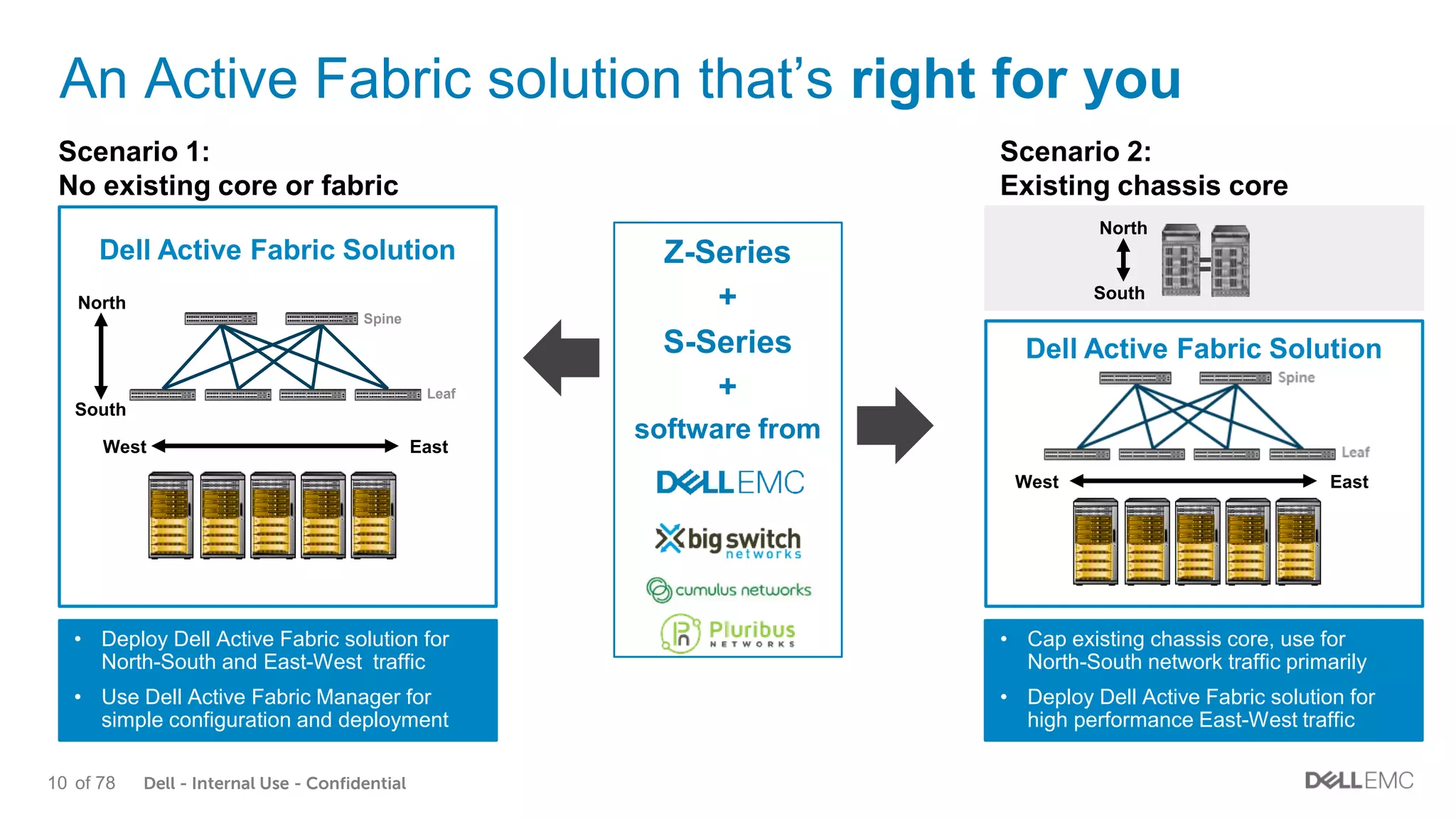 An Active Fabric solution that's right for you

Scenario 1:
No existing core or fabric

Dell Active Fabric Solution

North

South

Spine

Leaf

West

East

• Deploy Dell Active Fabric solution for North-South and East-West traffic

• Use Dell Active Fabric Manager for simple configuration and deployment

Z-Series
+
S-Series
+
software from

DELLEMC

big switch networks

cumulus networks

Pluribus NETWORKS

Scenario 2:
Existing chassis core

North

South

Dell Active Fabric Solution

Spine

Leaf

West

East

• Cap existing chassis core, use for North-South network traffic primarily

• Deploy Dell Active Fabric solution for high performance East-West traffic

10 of 78 Dell - Internal Use - Confidential

DELLEMC